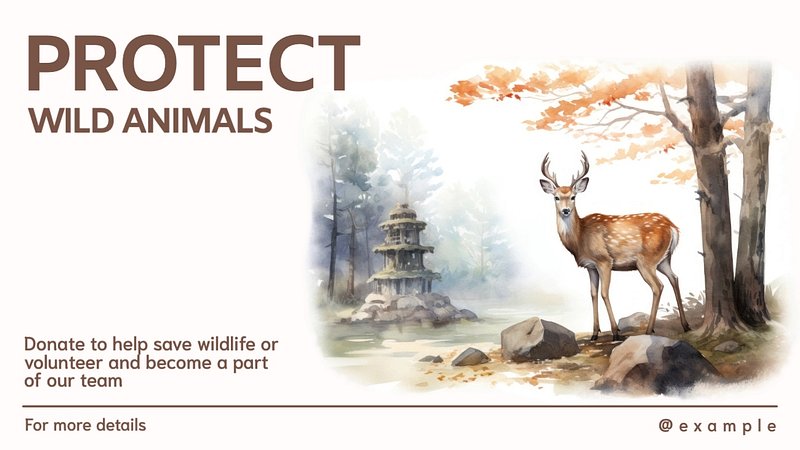 PROTECT
WILD ANIMALS

Donate to help save wildlife or volunteer and become a part of our team

For more details

@example